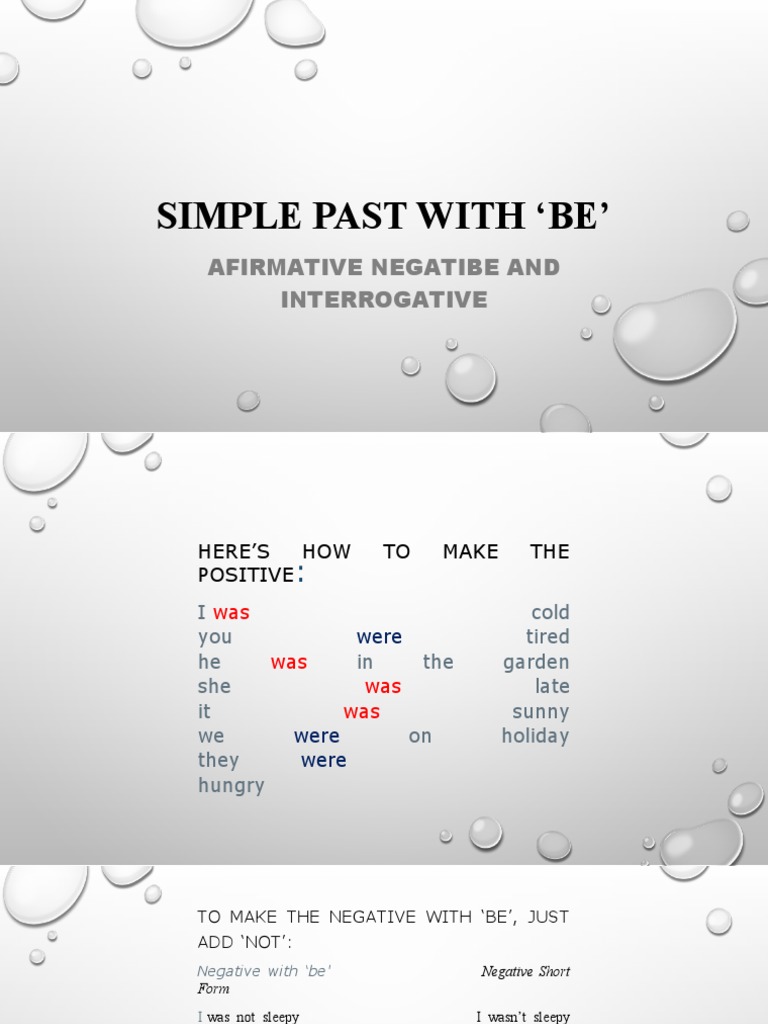 SIMPLE PAST WITH ‘BE’

AFIRMATIVE NEGATIBE AND INTERROGATIVE

HERE’S HOW TO MAKE THE POSITIVE:

I was cold
you were tired
he was in the garden
she was late
it was sunny
we were on holiday
they were hungry

TO MAKE THE NEGATIVE WITH ‘BE’, JUST ADD ‘NOT’:

Negative with ‘be’ Negative Short Form

I was not sleepy I wasn’t sleepy